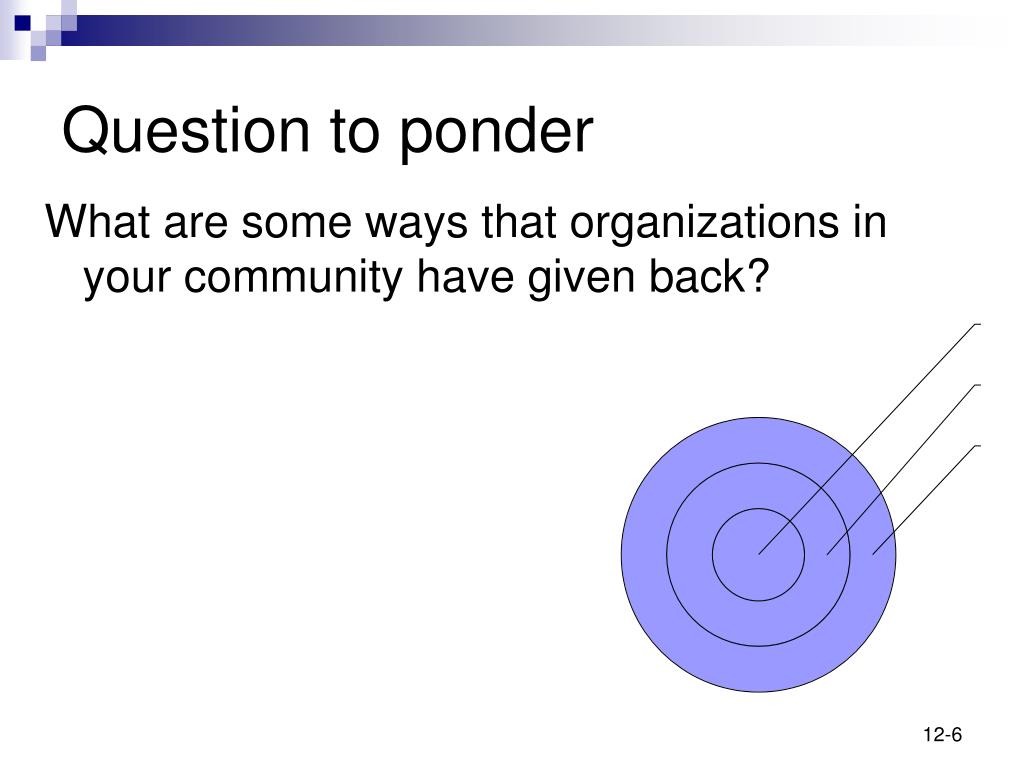 Question to ponder

What are some ways that organizations in your community have given back?

12-6